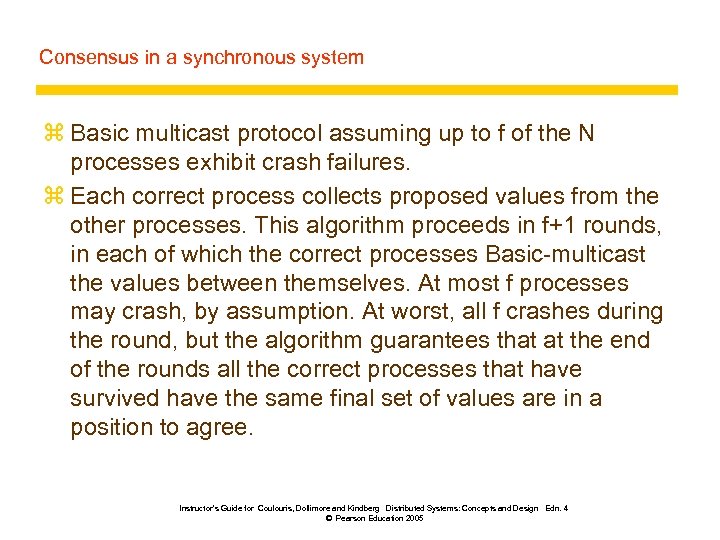 Consensus in a synchronous system

⌘ Basic multicast protocol assuming up to f of the N processes exhibit crash failures.

⌘ Each correct process collects proposed values from the other processes. This algorithm proceeds in f+1 rounds, in each of which the correct processes Basic-multicast the values between themselves. At most f processes may crash, by assumption. At worst, all f crashes during the round, but the algorithm guarantees that at the end of the rounds all the correct processes that have survived have the same final set of values are in a position to agree.

Instructor's Guide for Coulouris, Dollimore and Kindberg Distributed Systems: Concepts and Design Edn. 4
© Pearson Education 2005